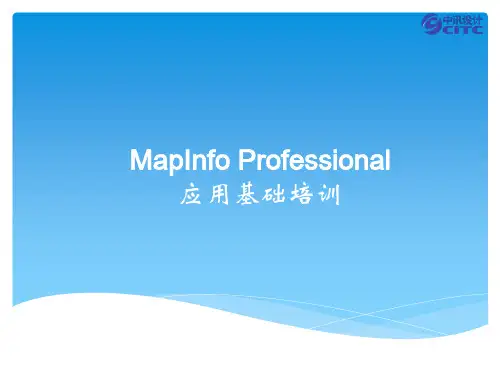 中讯设计
CITC

MapInfo Professional
应用基础培训